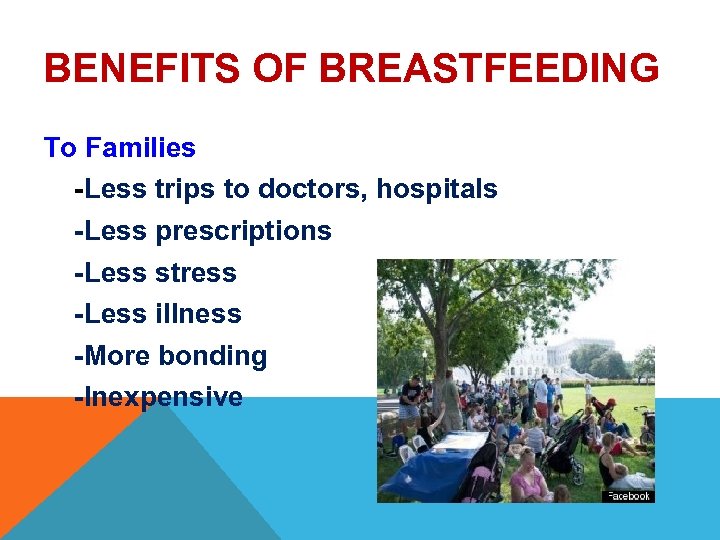 BENEFITS OF BREASTFEEDING

To Families

-Less trips to doctors, hospitals

-Less prescriptions

-Less stress

-Less illness

-More bonding

-Inexpensive

Facebook